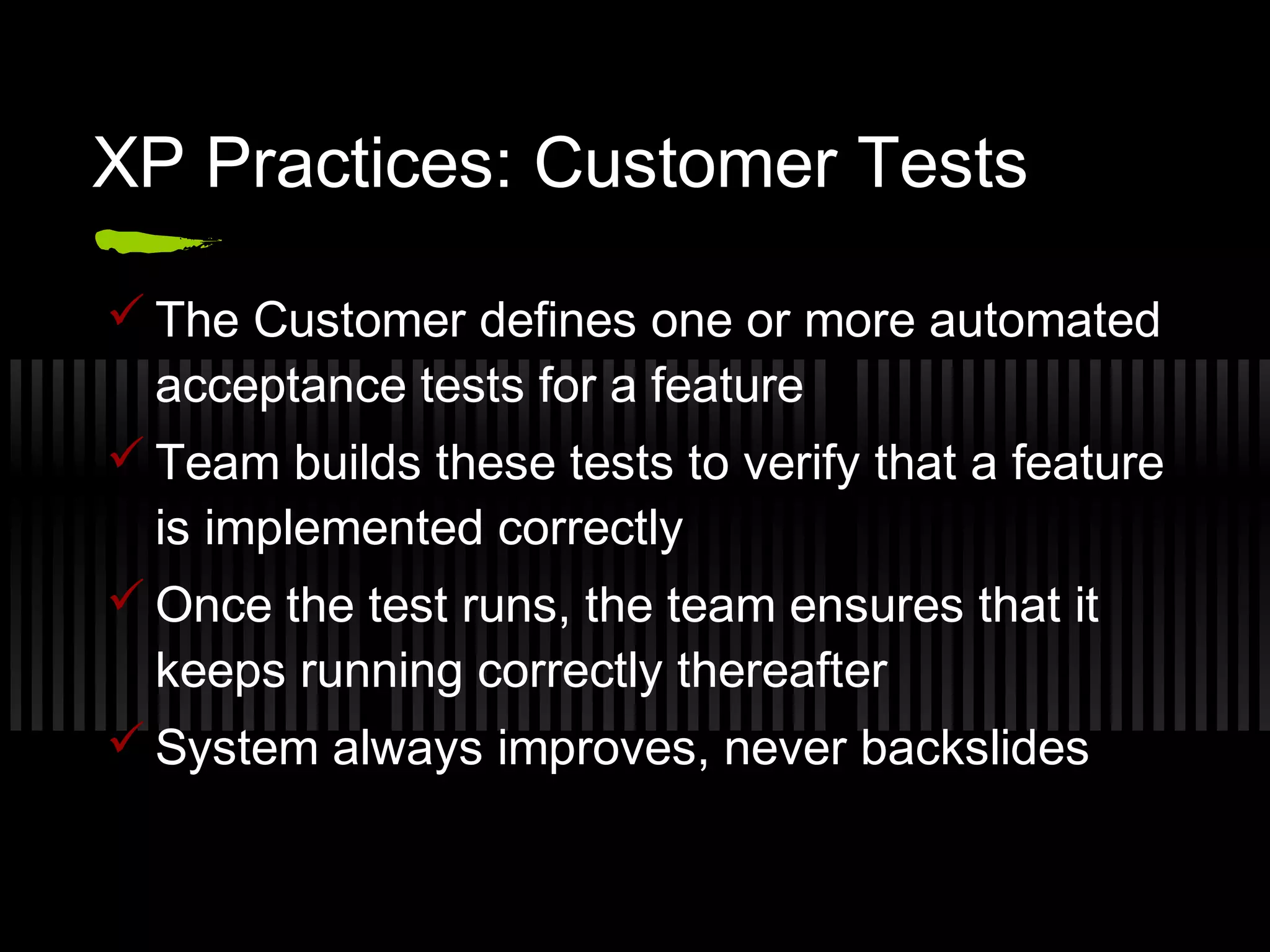 XP Practices: Customer Tests

✓ The Customer defines one or more automated acceptance tests for a feature

✓ Team builds these tests to verify that a feature is implemented correctly

✓ Once the test runs, the team ensures that it keeps running correctly thereafter

✓ System always improves, never backslides